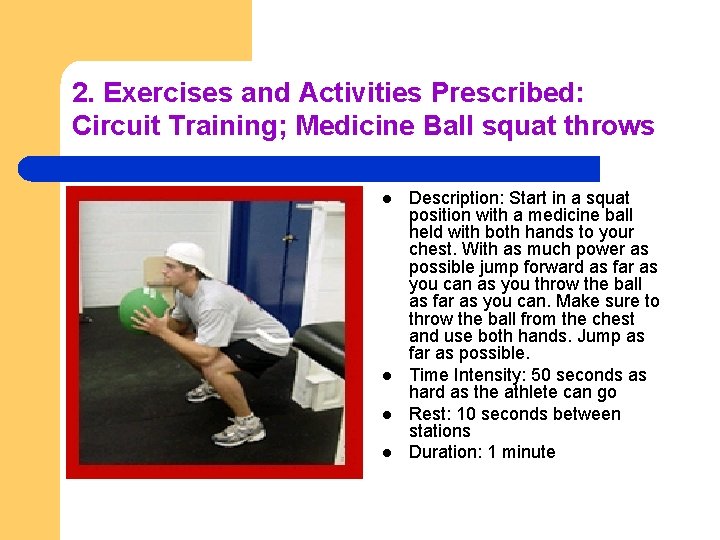 2. Exercises and Activities Prescribed: Circuit Training; Medicine Ball squat throws

- Description: Start in a squat position with a medicine ball held with both hands to your chest. With as much power as possible jump forward as far as you can as you throw the ball as far as you can. Make sure to throw the ball from the chest and use both hands. Jump as far as possible.
- Time Intensity: 50 seconds as hard as the athlete can go
- Rest: 10 seconds between stations
- Duration: 1 minute